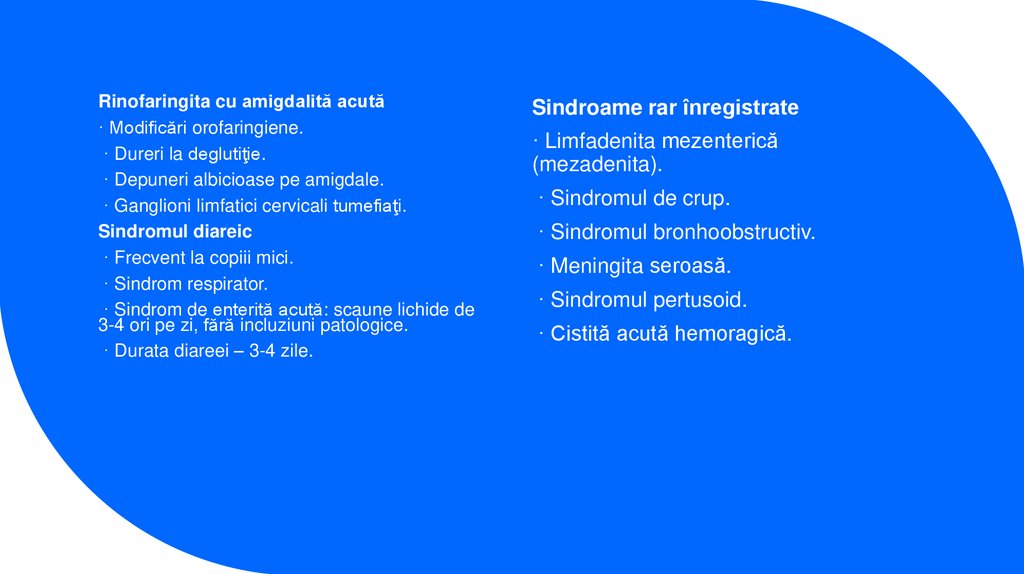 Rinofaringita cu amigdalită acută
· Modificări orofaringiene.
· Dureri la deglutiţie.
· Depuneri albicioase pe amigdale.
· Ganglioni limfatici cervicali tumefiaţi.
Sindromul diareic
· Frecvent la copiii mici.
· Sindrom respirator.
· Sindrom de enterită acută: scaune lichide de 3-4 ori pe zi, fără incluziuni patologice.
· Durata diareei – 3-4 zile.

Sindroame rar înregistrate
· Limfadenita mezenterică (mezadenita).
· Sindromul de crup.
· Sindromul bronhoobstructiv.
· Meningita seroasă.
· Sindromul pertusoid.
· Cistită acută hemoragică.